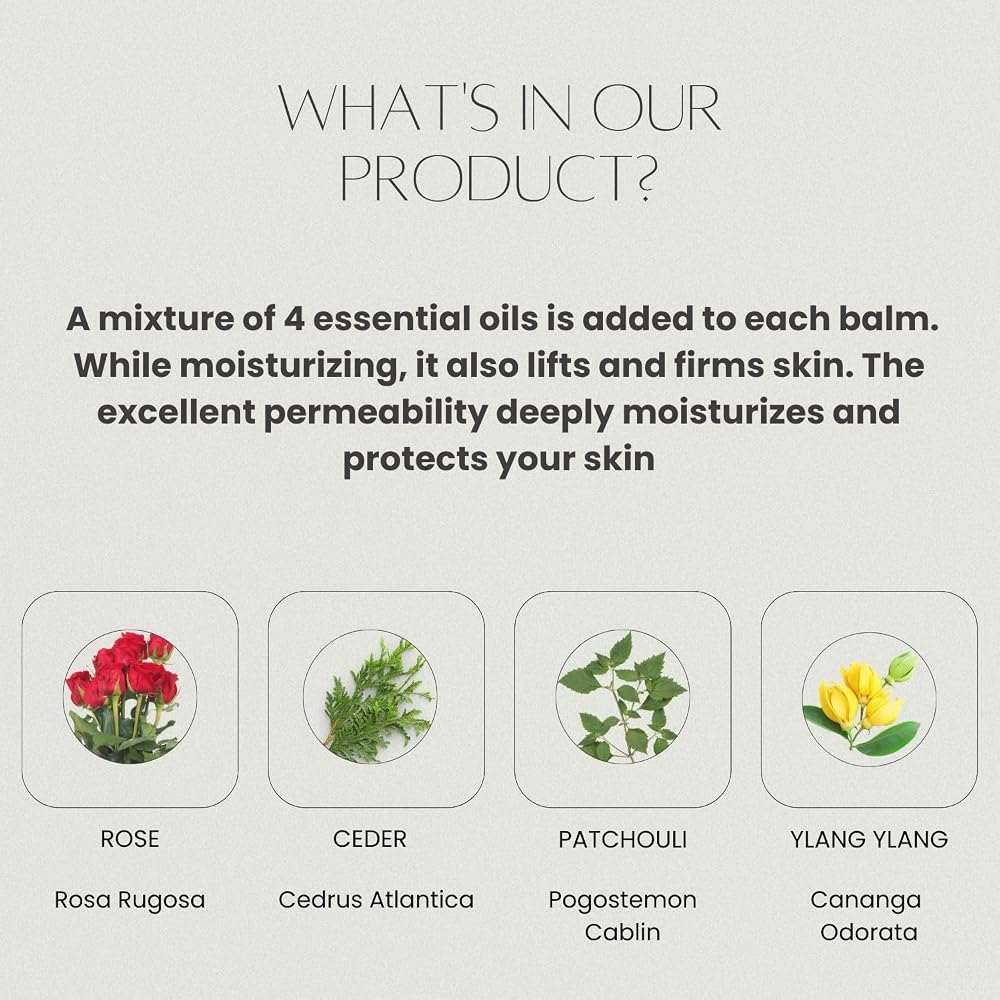 WHAT'S IN OUR PRODUCT?

A mixture of 4 essential oils is added to each balm. While moisturizing, it also lifts and firms skin. The excellent permeability deeply moisturizes and protects your skin

ROSE

Rosa Rugosa

CEDER

Cedrus Atlantica

PATCHOULI

Pogostemon Cablin

YLANG YLANG

Cananga Odorata